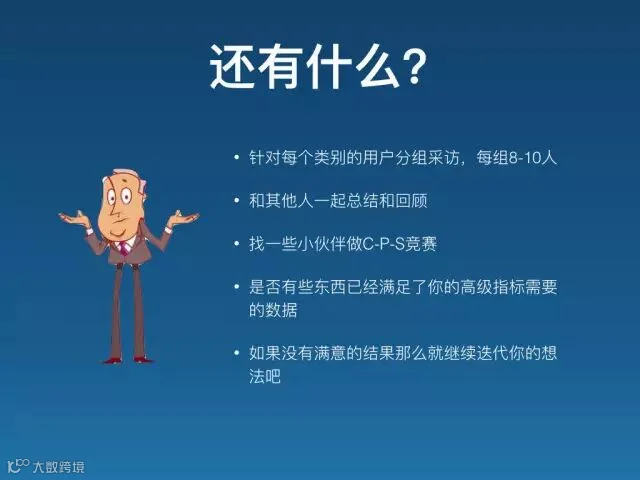 还有什么?

• 针对每个类别的用户分组采访，每组8-10人

• 和其他人一起总结和回顾

• 找一些小伙伴做C-P-S竞赛

• 是否有些东西已经满足了你的高级指标需要的数据

• 如果没有满意的结果那么就继续迭代你的想法吧

大数跨境